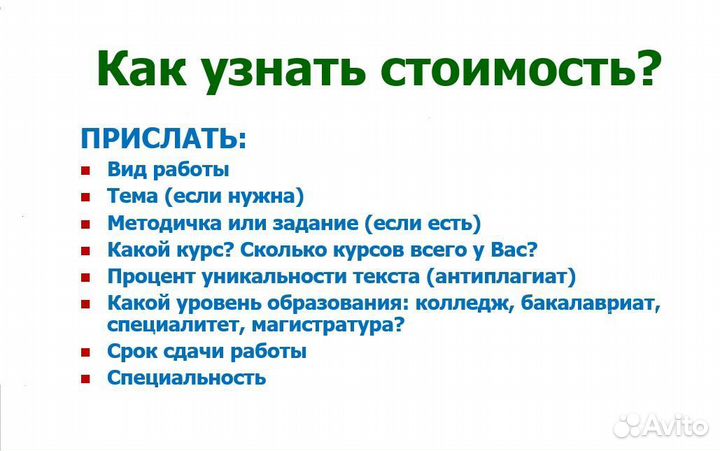 Как узнать стоимость?

ПРИСЛАТЬ:
- Вид работы
- Тема (если нужна)
- Методичка или задание (если есть)
- Какой курс? Сколько курсов всего у Вас?
- Процент уникальности текста (антиплагиат)
- Какой уровень образования: колледж, бакалавриат, специалитет, магистратура?
- Срок сдачи работы
- Специальность

Avito